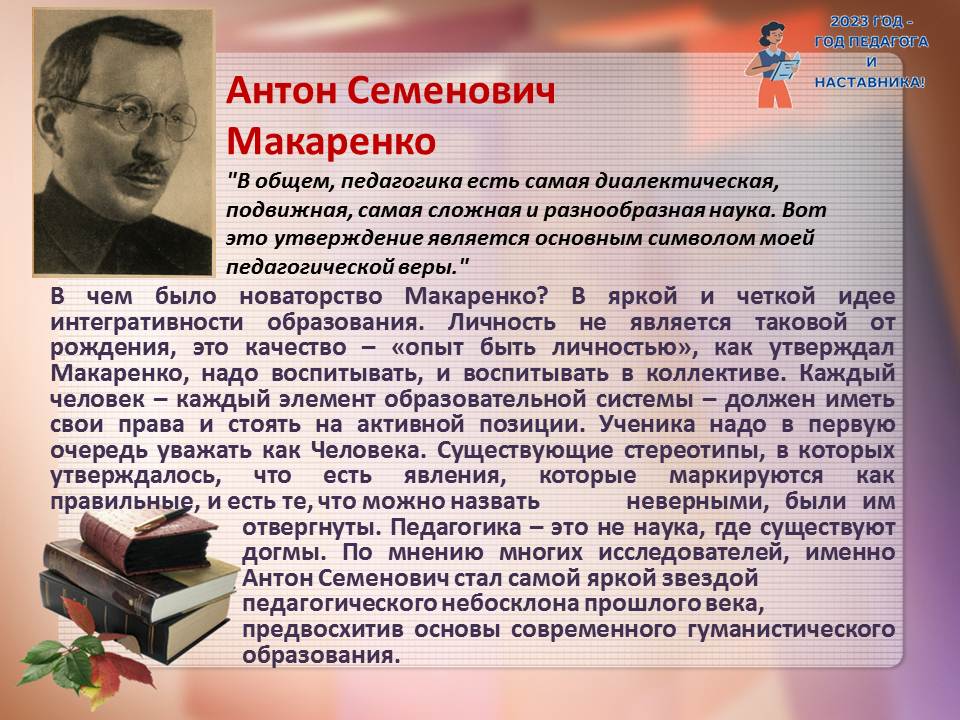 2023 ГОД - ГОД ПЕДАГОГА И НАСТАВНИКА!

Антон Семенович Макаренко

"В общем, педагогика есть самая диалектическая, подвижная, самая сложная и разнообразная наука. Вот это утверждение является основным символом моей педагогической веры."

В чем было новаторство Макаренко? В яркой и четкой идее интегративности образования. Личность не является таковой от рождения, это качество – «опыт быть личностью», как утверждал Макаренко, надо воспитывать, и воспитывать в коллективе. Каждый человек – каждый элемент образовательной системы – должен иметь свои права и стоять на активной позиции. Ученика надо в первую очередь уважать как Человека. Существующие стереотипы, в которых утверждалось, что есть явления, которые маркируются как правильные, и есть те, что можно назвать неверными, были им отвергнуты. Педагогика – это не наука, где существуют догмы. По мнению многих исследователей, именно Антон Семенович стал самой яркой звездой педагогического небосклона прошлого века, предвосхитив основы современного гуманистического образования.